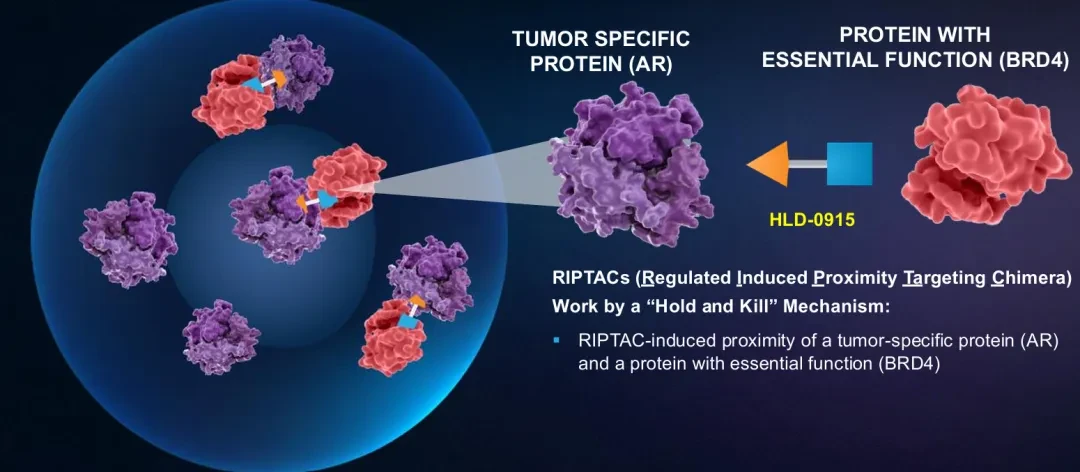 TUMOR SPECIFIC
PROTEIN (AR)

PROTEIN WITH
ESSENTIAL FUNCTION (BRD4)

HLD-0915

RIPTACs (Regulated Induced Proximity Targeting Chimera) Work by a "Hold and Kill" Mechanism:

• RIPTAC-induced proximity of a tumor-specific protein (AR) and a protein with essential function (BRD4)